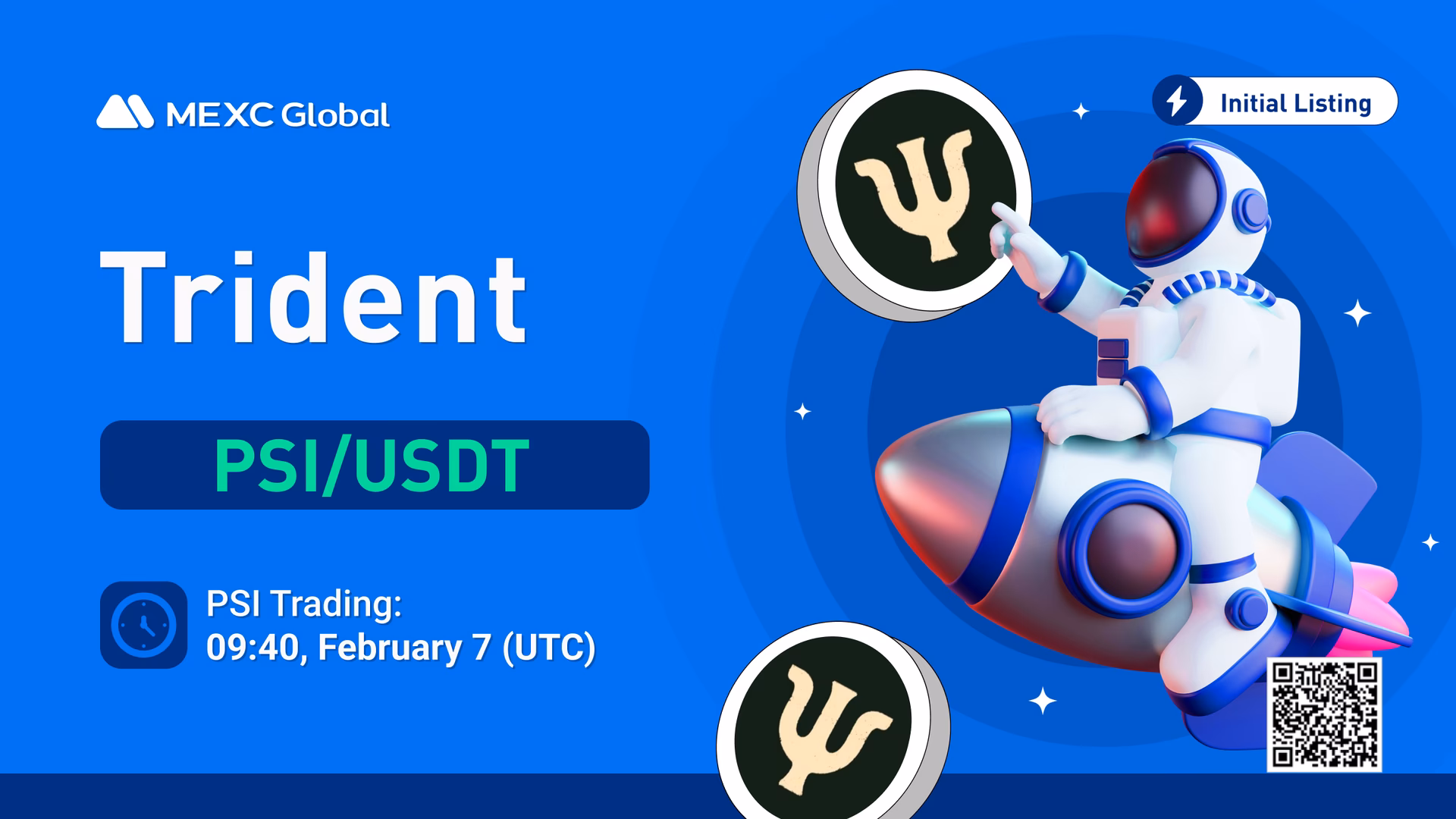 MEXC Global

Initial Listing

Trident

PSI/USDT

PSI Trading:
09:40, February 7 (UTC)